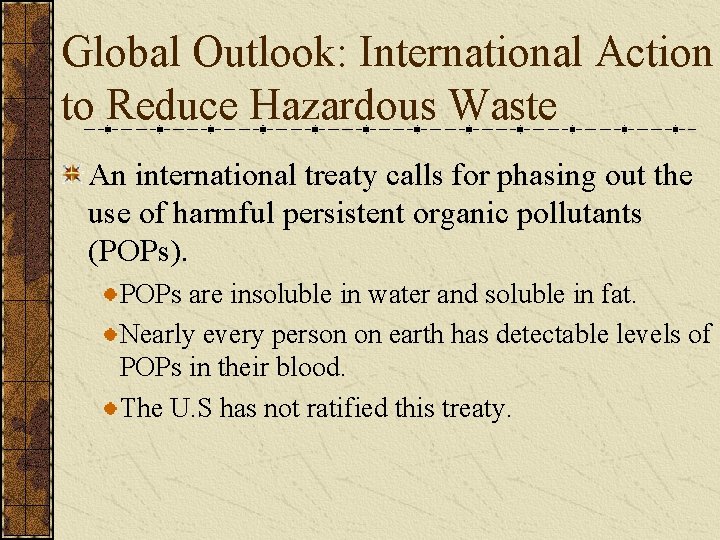 Global Outlook: International Action to Reduce Hazardous Waste

An international treaty calls for phasing out the use of harmful persistent organic pollutants (POPs).

POPs are insoluble in water and soluble in fat.

Nearly every person on earth has detectable levels of POPs in their blood.

The U.S has not ratified this treaty.